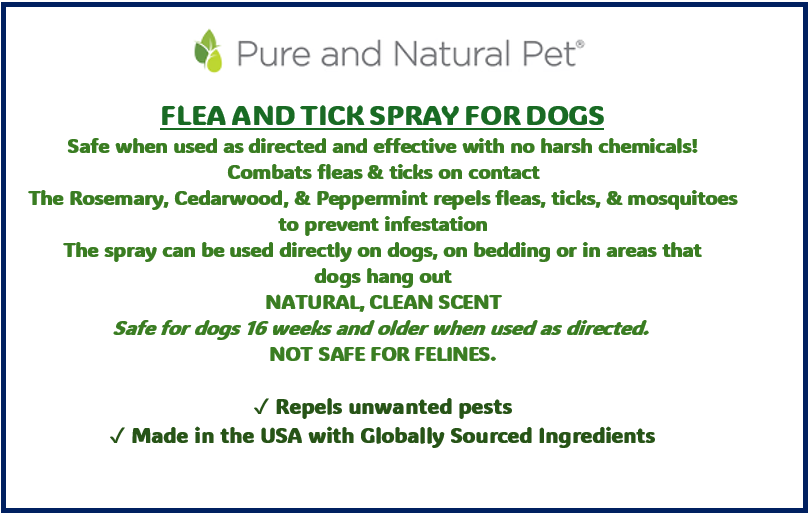 Pure and Natural Pet®

FLEA AND TICK SPRAY FOR DOGS

Safe when used as directed and effective with no harsh chemicals!
Combats fleas & ticks on contact
The Rosemary, Cedarwood, & Peppermint repels fleas, ticks, & mosquitoes to prevent infestation
The spray can be used directly on dogs, on bedding or in areas that dogs hang out
NATURAL, CLEAN SCENT
Safe for dogs 16 weeks and older when used as directed.
NOT SAFE FOR FELINES.

✓ Repels unwanted pests
✓ Made in the USA with Globally Sourced Ingredients